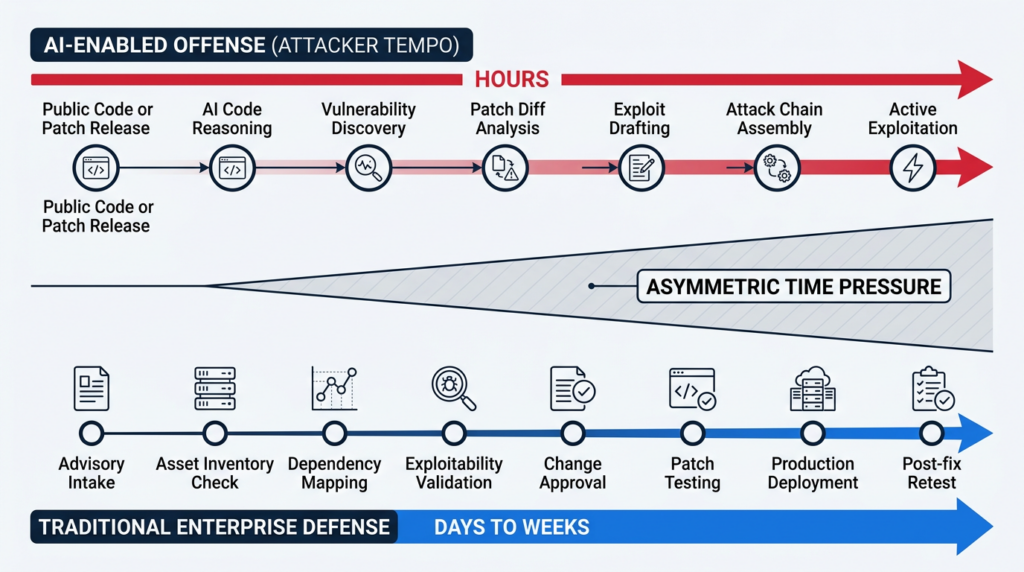 AI-ENABLED OFFENSE (ATTACKER TEMPO)

HOURS

Public Code or Patch Release

AI Code Reasoning

Vulnerability Discovery

Patch Diff Analysis

Exploit Drafting

Attack Chain Assembly

Active Exploitation

Public Code or Patch Release

ASYMMETRIC TIME PRESSURE

Advisory Intake

Asset Inventory Check

Dependency Mapping

Exploitability Validation

Change Approval

Patch Testing

Production Deployment

Post-fix Retest

TRADITIONAL ENTERPRISE DEFENSE

DAYS TO WEEKS